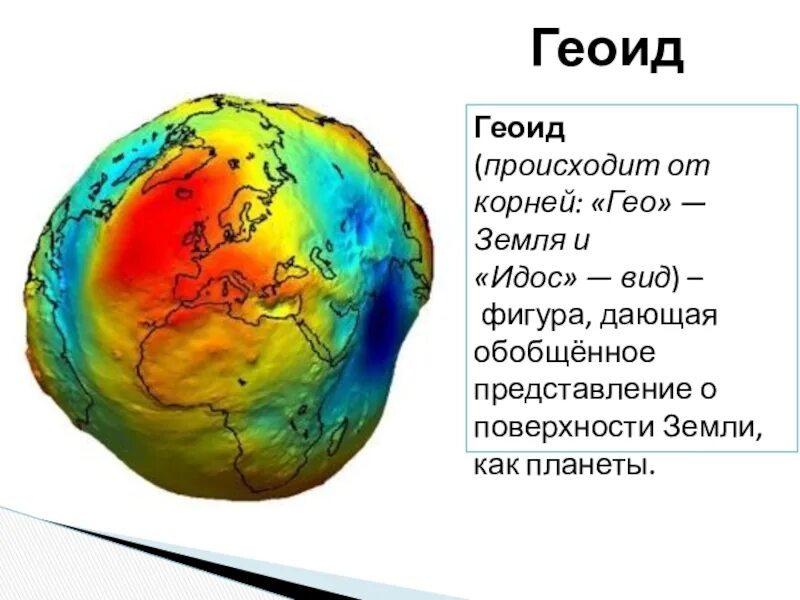 Геоид

Геоид (происходит от корней: «Гео» — Земля и «Идос» — вид) – фигура, дающая обобщённое представление о поверхности Земли, как планеты.